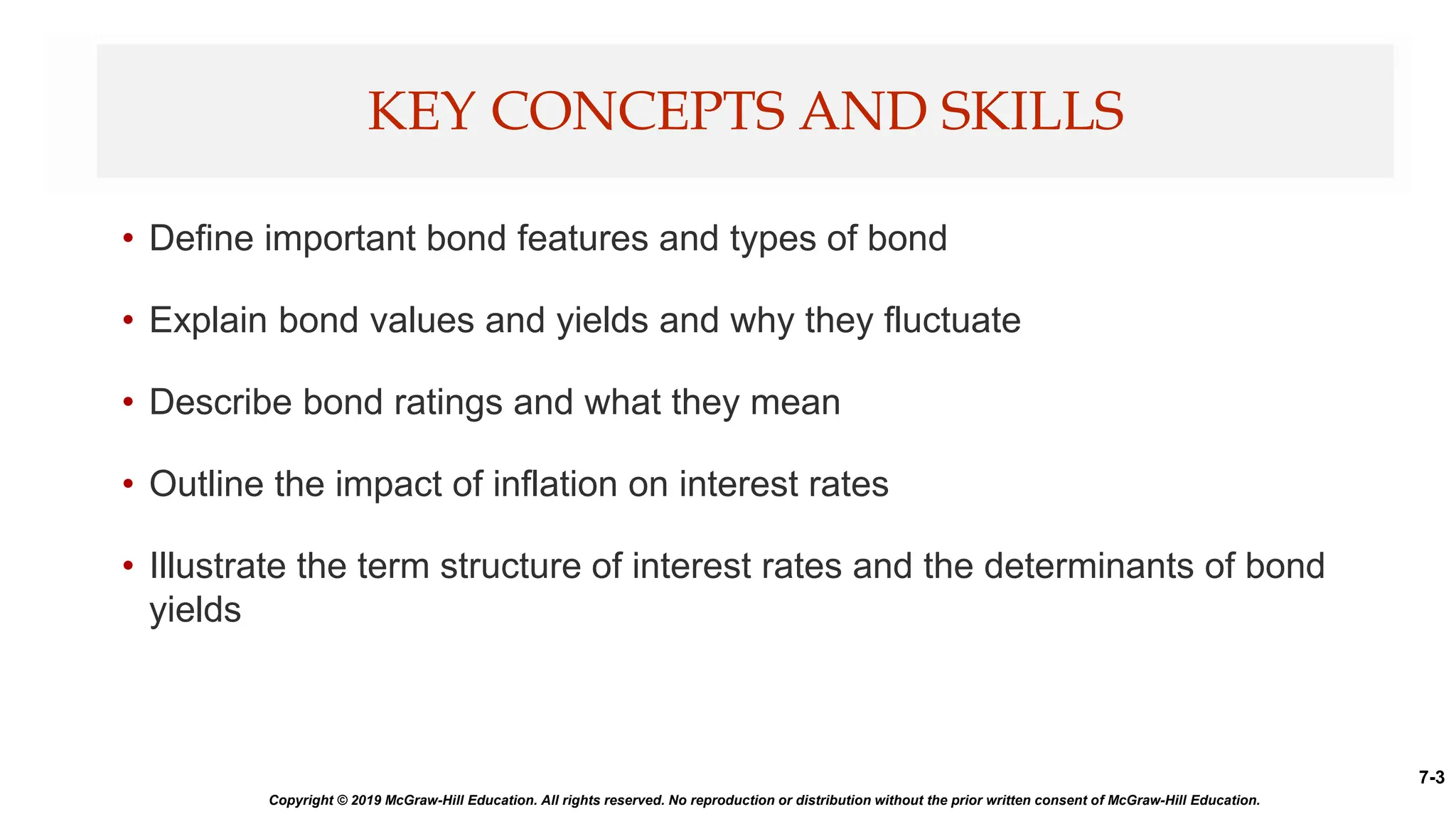 KEY CONCEPTS AND SKILLS

• Define important bond features and types of bond

• Explain bond values and yields and why they fluctuate

• Describe bond ratings and what they mean

• Outline the impact of inflation on interest rates

• Illustrate the term structure of interest rates and the determinants of bond yields

7-3

Copyright © 2019 McGraw-Hill Education. All rights reserved. No reproduction or distribution without the prior written consent of McGraw-Hill Education.